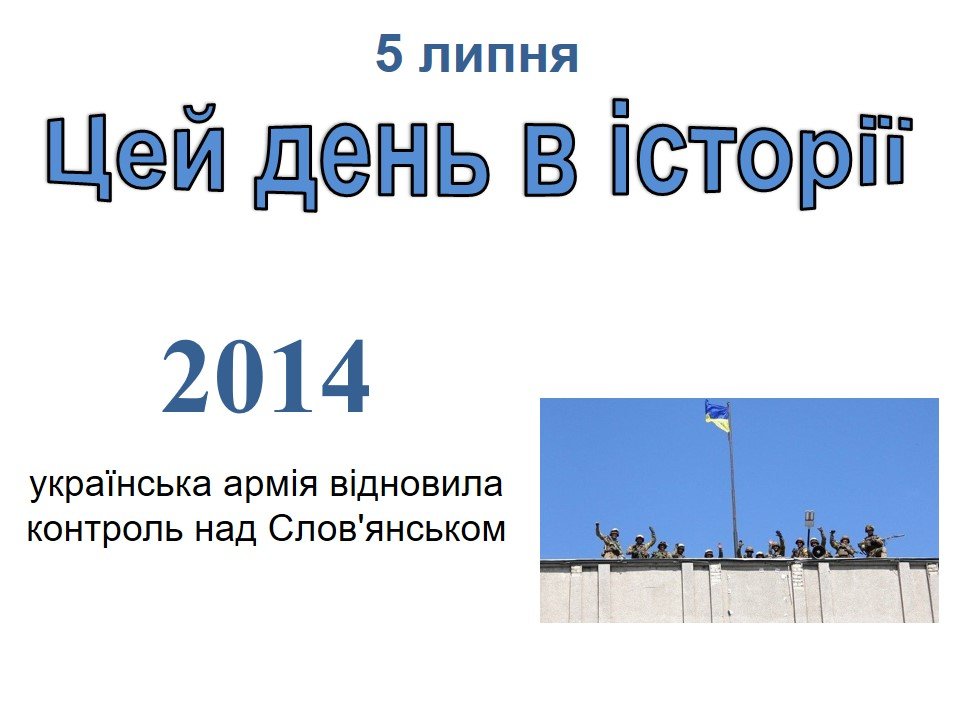 5 липня

Цей день в історії

2014

українська армія відновила контроль над Слов'янськом